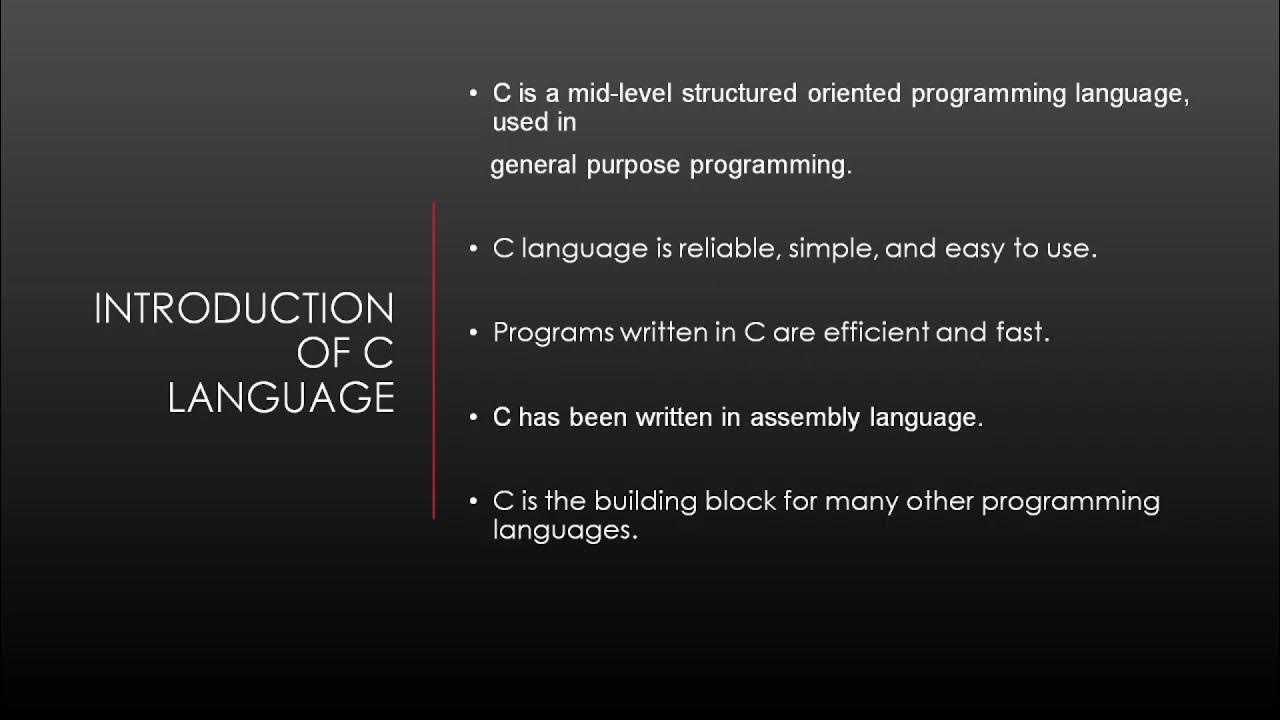 INTRODUCTION OF C LANGUAGE

• C is a mid-level structured oriented programming language, used in

general purpose programming.

• C language is reliable, simple, and easy to use.

• Programs written in C are efficient and fast.

• C has been written in assembly language.

• C is the building block for many other programming languages.